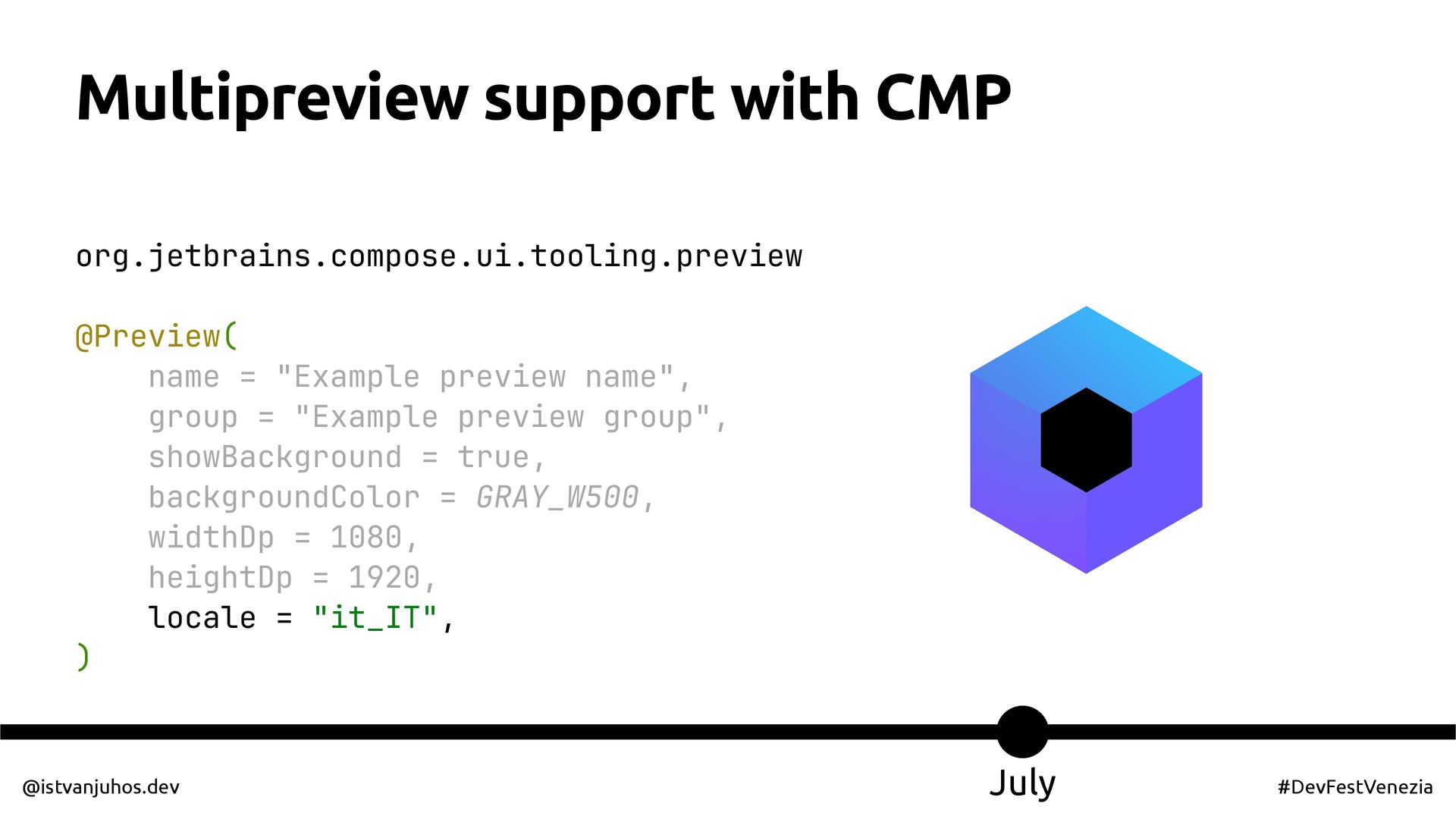 Multipreview support with CMP

org.jetbrains.compose.ui.tooling.preview

@Preview(
    name = "Example preview name",
    group = "Example preview group",
    showBackground = true,
    backgroundColor = GRAY_W500,
    widthDp = 1080,
    heightDp = 1920,
    locale = "it_IT",
)

@istvanjuhos.dev

July

#DevFestVenezia